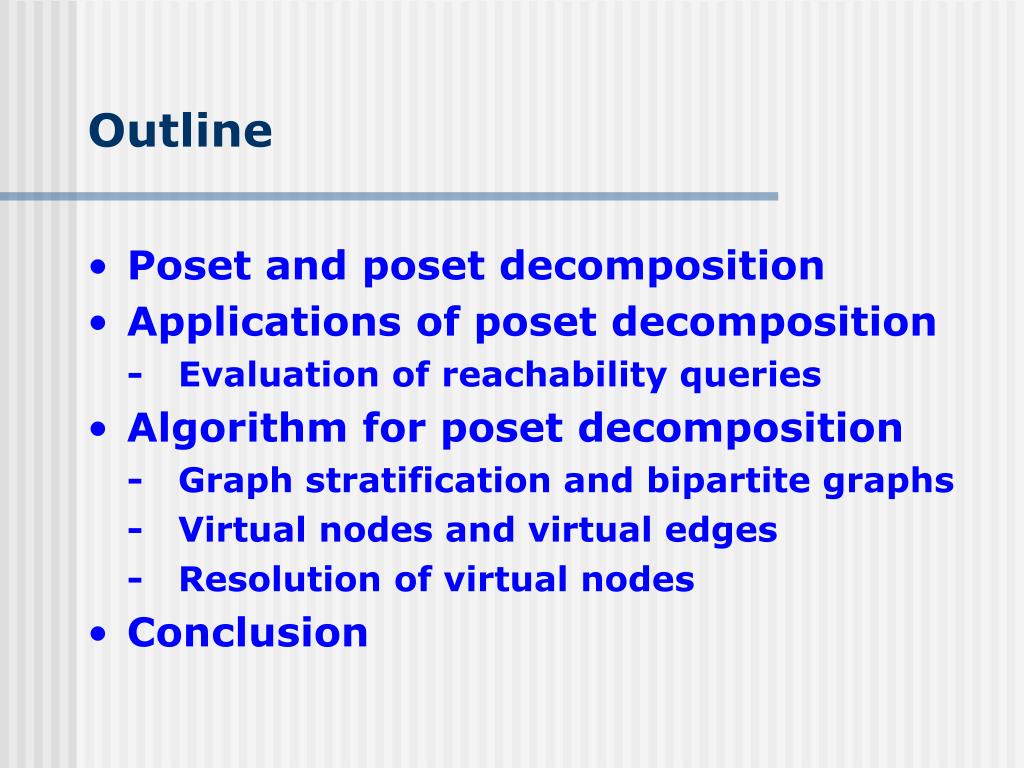 Outline

• Poset and poset decomposition
• Applications of poset decomposition
- Evaluation of reachability queries
• Algorithm for poset decomposition
- Graph stratification and bipartite graphs
- Virtual nodes and virtual edges
- Resolution of virtual nodes
• Conclusion